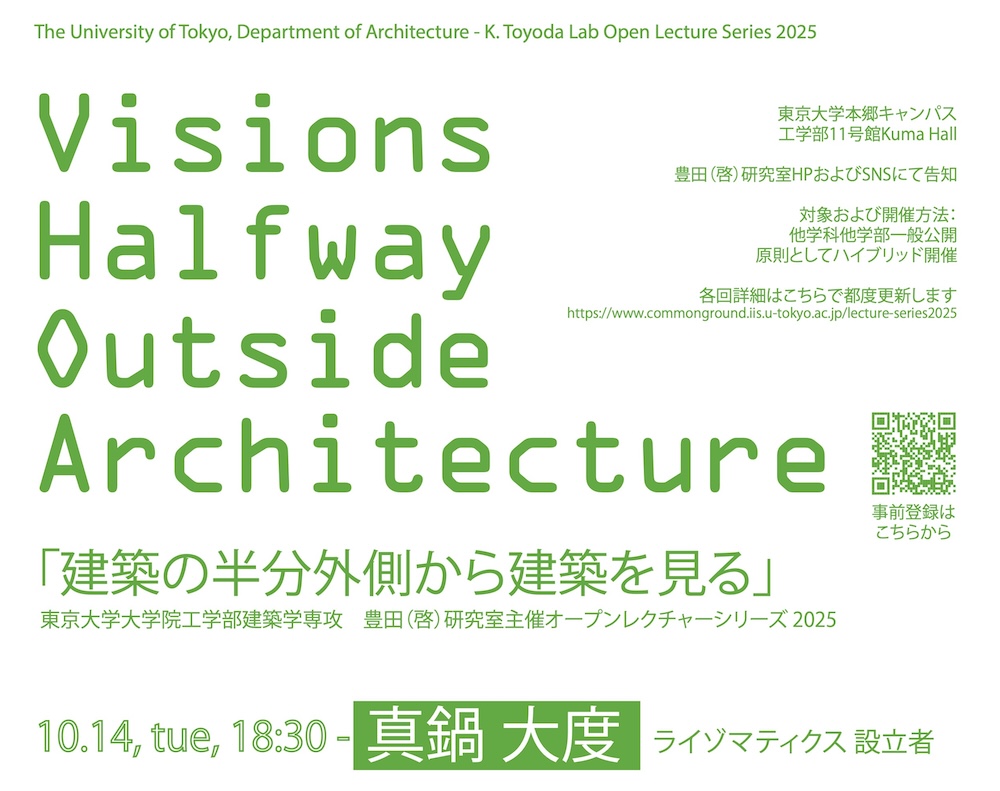 The University of Tokyo, Department of Architecture - K. Toyoda Lab Open Lecture Series 2025

Visions Halfway Outside Architecture

東京大学本郷キャンパス
工学部11号館Kuma Hall

豊田（啓）研究室HPおよびSNSにて告知

対象および開催方法：
他学科他学部一般公開
原則としてハイブリッド開催

各回詳細はこちらで都度更新します
https://www.commonground.iis.u-tokyo.ac.jp/lecture-series2025

事前登録は
こちらから

「建築の半分外側から建築を見る」
東京大学大学院工学部建築学専攻　豊田（啓）研究室主催オープンレクチャーシリーズ 2025

10.14, tue, 18:30 - 真鍋 大度 ライゾマティクス 設立者